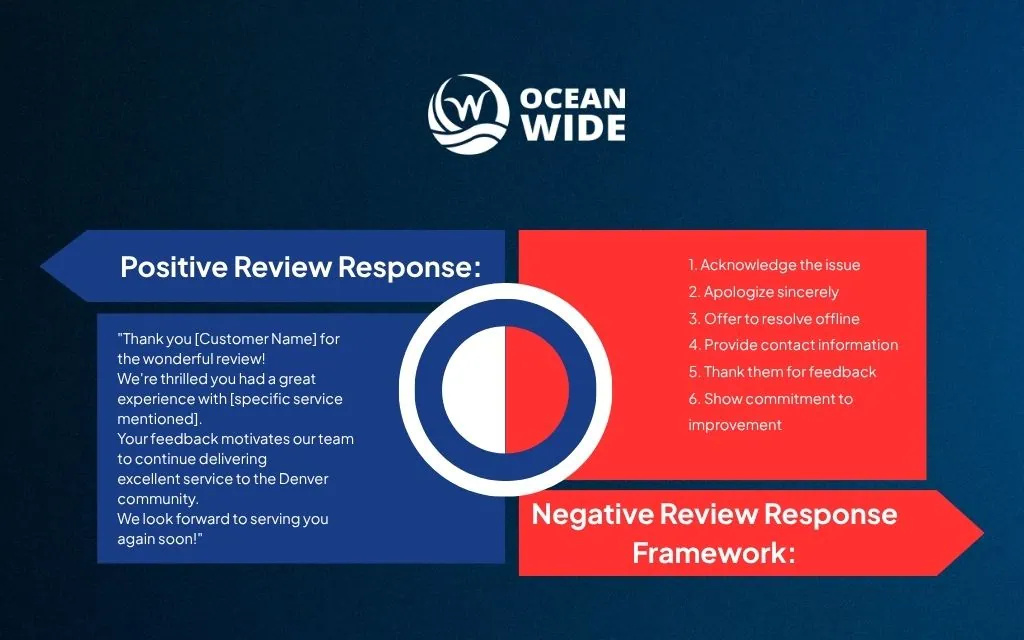 OCEAN WIDE

Positive Review Response:

"Thank you [Customer Name] for the wonderful review!
We're thrilled you had a great experience with [specific service mentioned].
Your feedback motivates our team to continue delivering excellent service to the Denver community.
We look forward to serving you again soon!"

1. Acknowledge the issue
2. Apologize sincerely
3. Offer to resolve offline
4. Provide contact information
5. Thank them for feedback
6. Show commitment to improvement

Negative Review Response Framework: